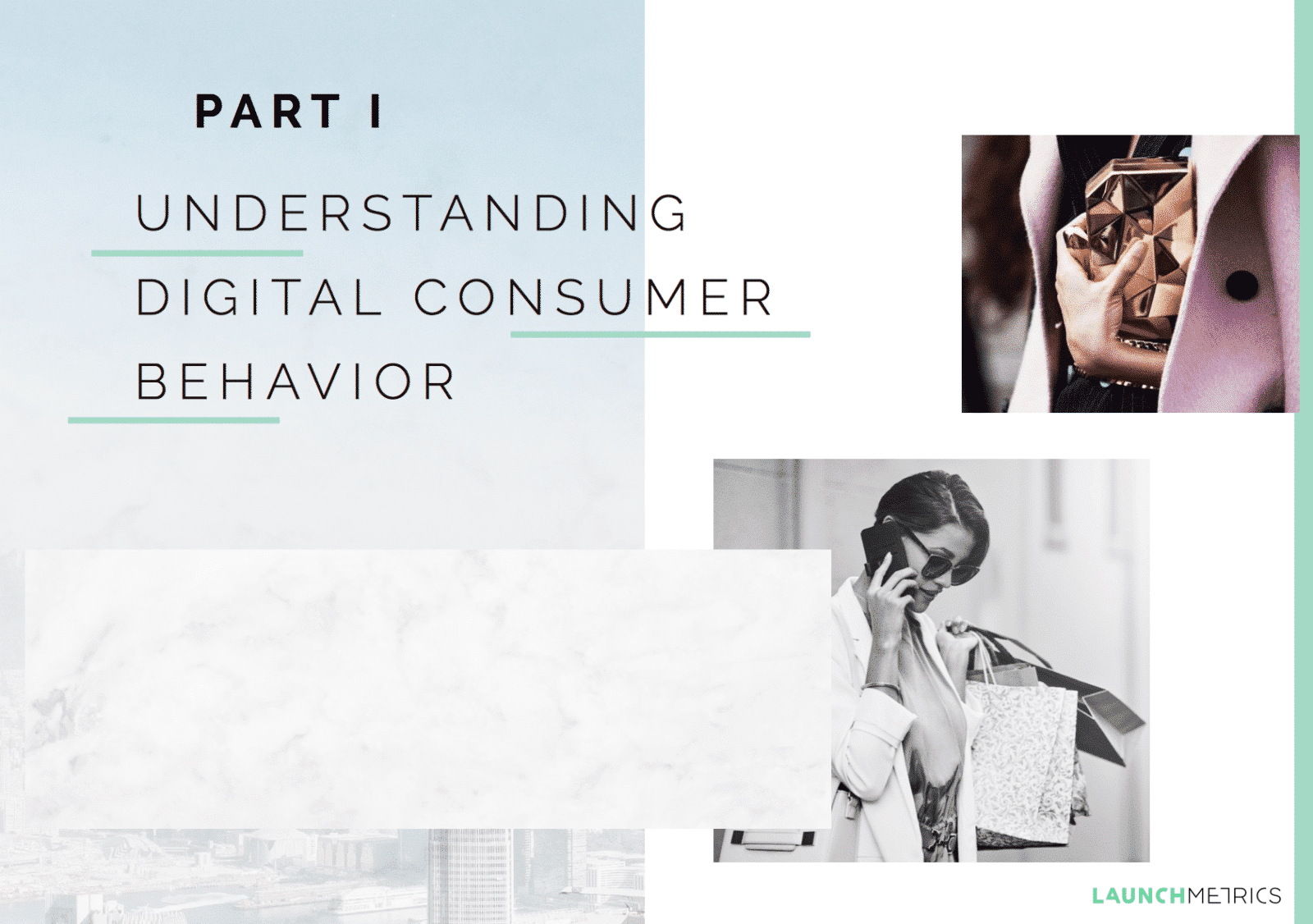 PART I

UNDERSTANDING DIGITAL CONSUMER BEHAVIOR

LAUNCHMETRICS